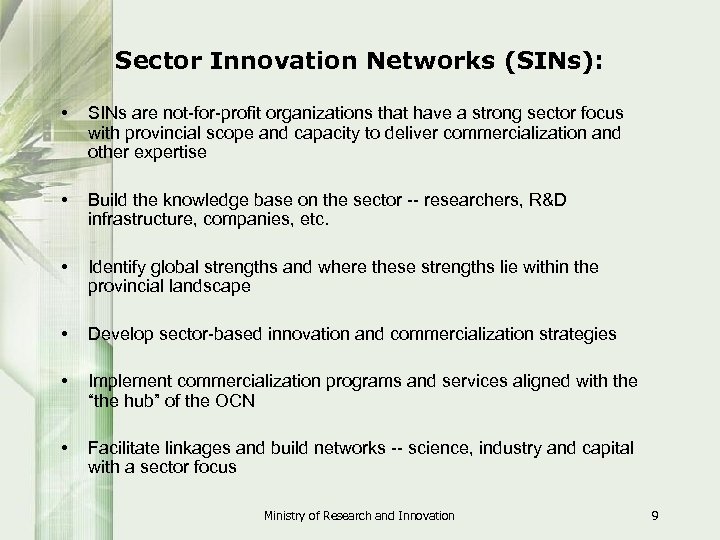 Sector Innovation Networks (SINs):

• SINs are not-for-profit organizations that have a strong sector focus with provincial scope and capacity to deliver commercialization and other expertise

• Build the knowledge base on the sector -- researchers, R&D infrastructure, companies, etc.

• Identify global strengths and where these strengths lie within the provincial landscape

• Develop sector-based innovation and commercialization strategies

• Implement commercialization programs and services aligned with the "the hub" of the OCN

• Facilitate linkages and build networks -- science, industry and capital with a sector focus

Ministry of Research and Innovation

9